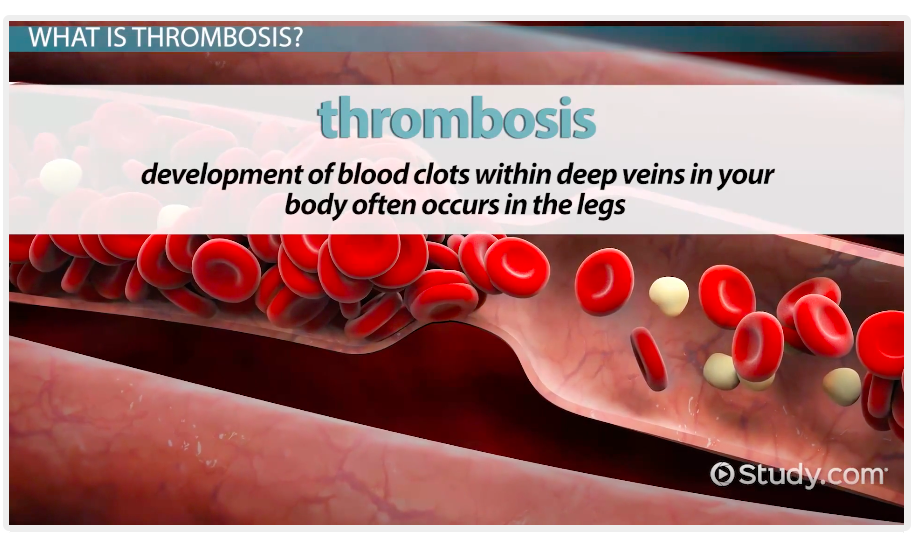 WHAT IS THROMBOSIS?

thrombosis

development of blood clots within deep veins in your body often occurs in the legs

Study.com